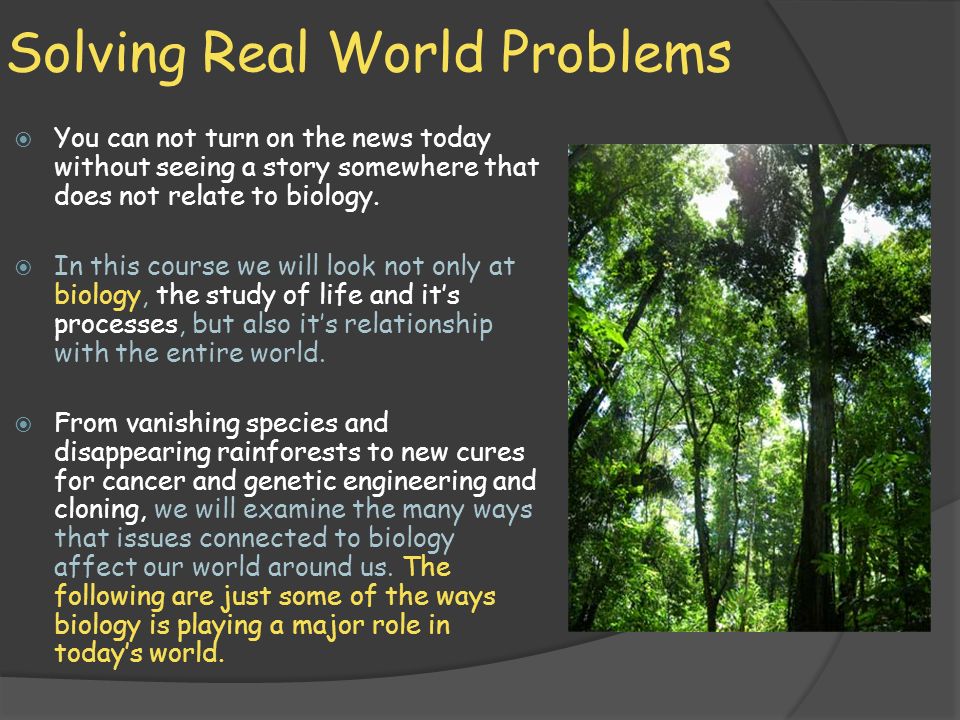 Solving Real World Problems

You can not turn on the news today without seeing a story somewhere that does not relate to biology.

In this course we will look not only at biology, the study of life and it's processes, but also it's relationship with the entire world.

From vanishing species and disappearing rainforests to new cures for cancer and genetic engineering and cloning, we will examine the many ways that issues connected to biology affect our world around us. The following are just some of the ways biology is playing a major role in today's world.